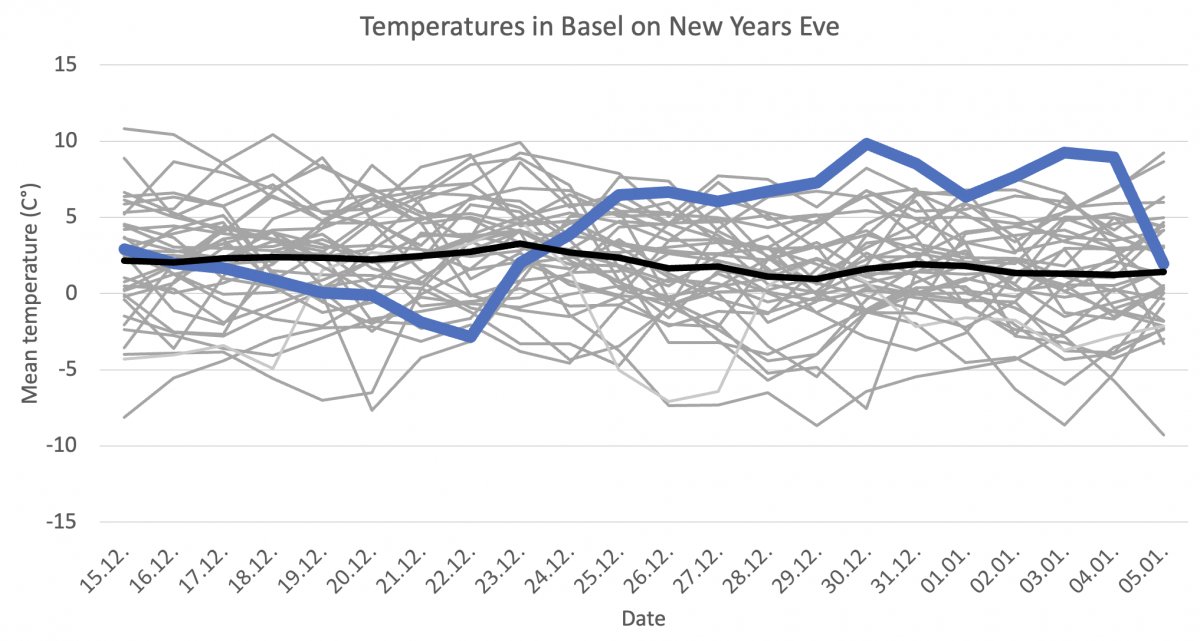 Temperatures in Basel on New Years Eve

Mean temperature (C°)

15
10
5
0
-5
-10
-15

15.12.
16.12.
17.12.
18.12.
19.12.
20.12.
21.12.
22.12.
23.12.
24.12.
25.12.
26.12.
27.12.
28.12.
29.12.
30.12.
31.12.
01.01.
02.01.
03.01.
04.01.
05.01.

Date